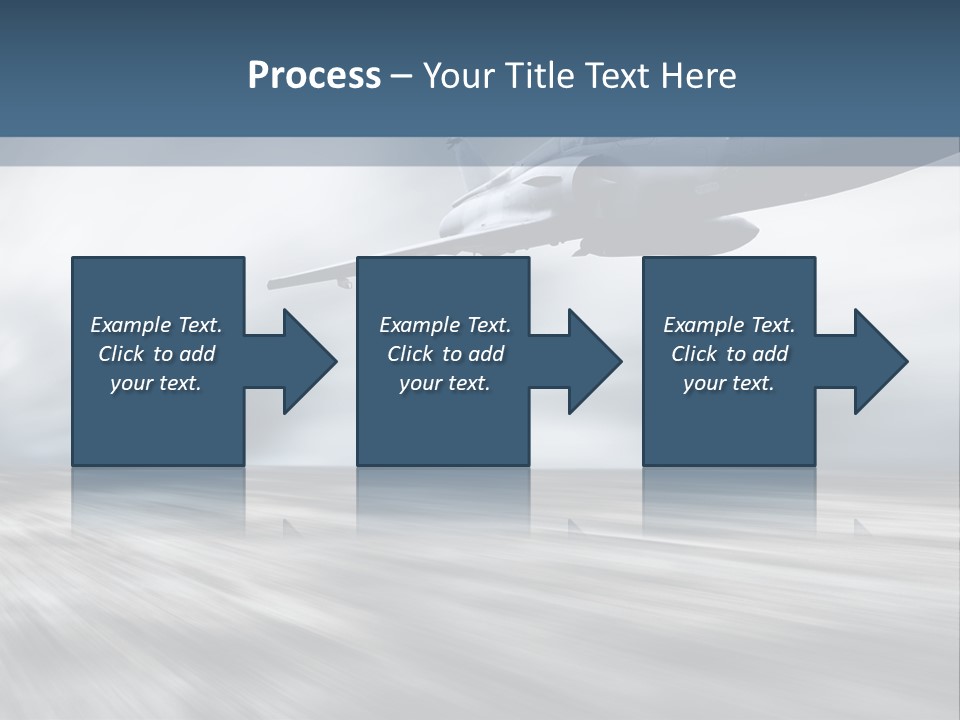 Process – Your Title Text Here

Example Text. Click to add your text.

Example Text. Click to add your text.

Example Text. Click to add your text.